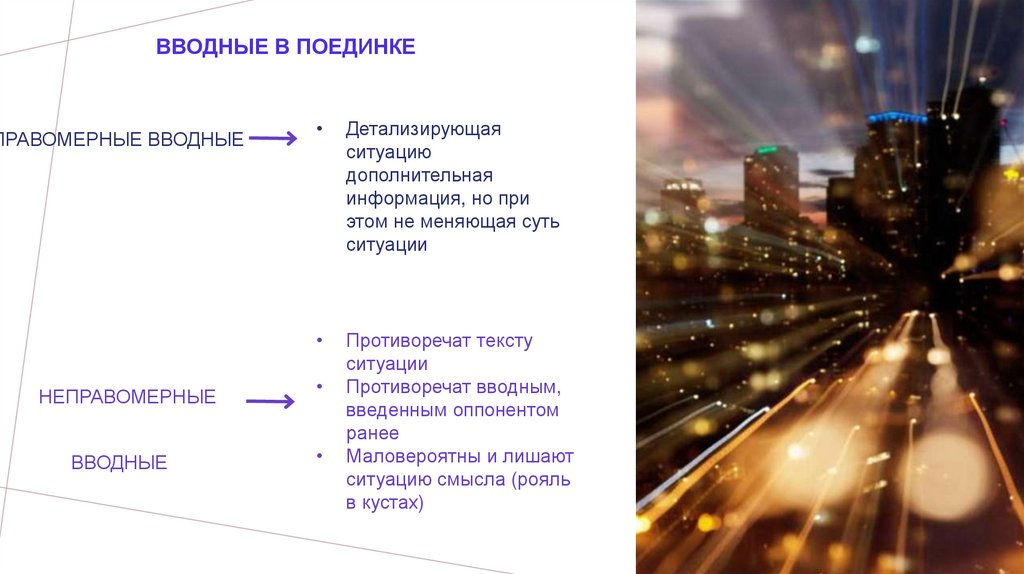 ВВОДНЫЕ В ПОЕДИНКЕ

ПРАВОМЕРНЫЕ ВВОДНЫЕ

• Детализирующая ситуацию дополнительная информация, но при этом не меняющая суть ситуации

НЕПРАВОМЕРНЫЕ

ВВОДНЫЕ

• Противоречат тексту ситуации
• Противоречат вводным, введенным оппонентом ранее
• Маловероятны и лишают ситуацию смысла (рояль в кустах)